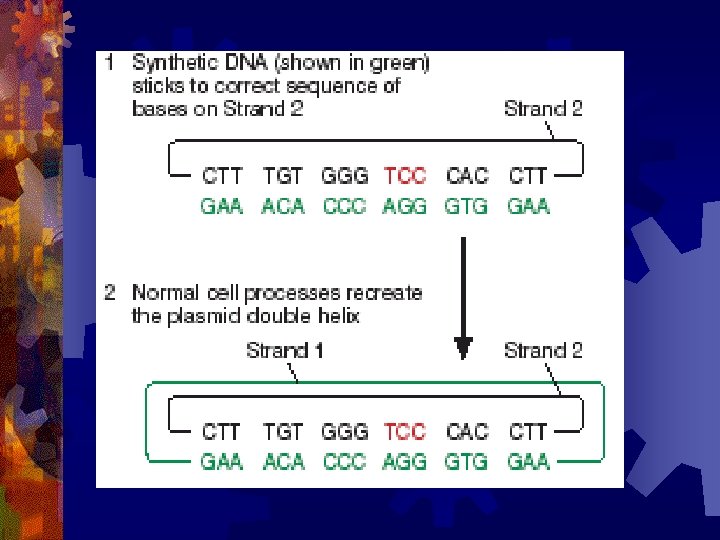 1 Synthetic DNA (shown in green) sticks to correct sequence of bases on Strand 2

Strand 2

CTT TGT GGG TCC CAC CTT
GAA ACA CCC AGG GTG GAA

2 Normal cell processes recreate the plasmid double helix

Strand 1

Strand 2

CTT TGT GGG TCC CAC CTT
GAA ACA CCC AGG GTG GAA